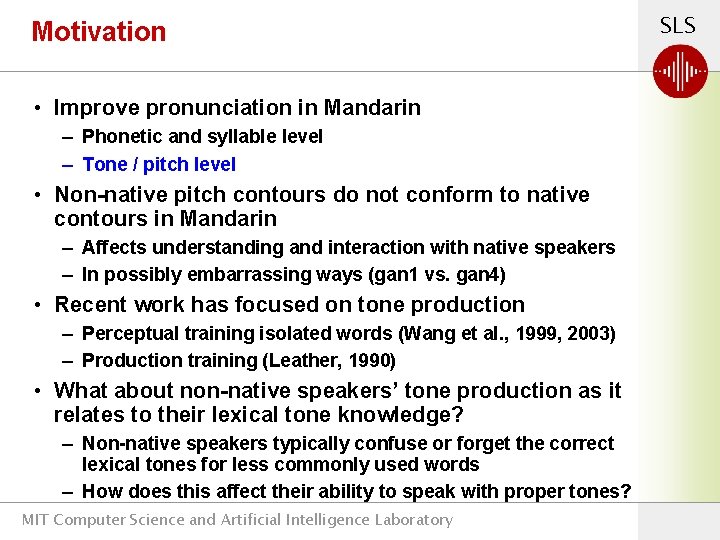 Motivation

SLS

• Improve pronunciation in Mandarin
– Phonetic and syllable level
– Tone / pitch level

• Non-native pitch contours do not conform to native contours in Mandarin
– Affects understanding and interaction with native speakers
– In possibly embarrassing ways (gan1 vs. gan4)

• Recent work has focused on tone production
– Perceptual training isolated words (Wang et al., 1999, 2003)
– Production training (Leather, 1990)

• What about non-native speakers' tone production as it relates to their lexical tone knowledge?
– Non-native speakers typically confuse or forget the correct lexical tones for less commonly used words
– How does this affect their ability to speak with proper tones?

MIT Computer Science and Artificial Intelligence Laboratory